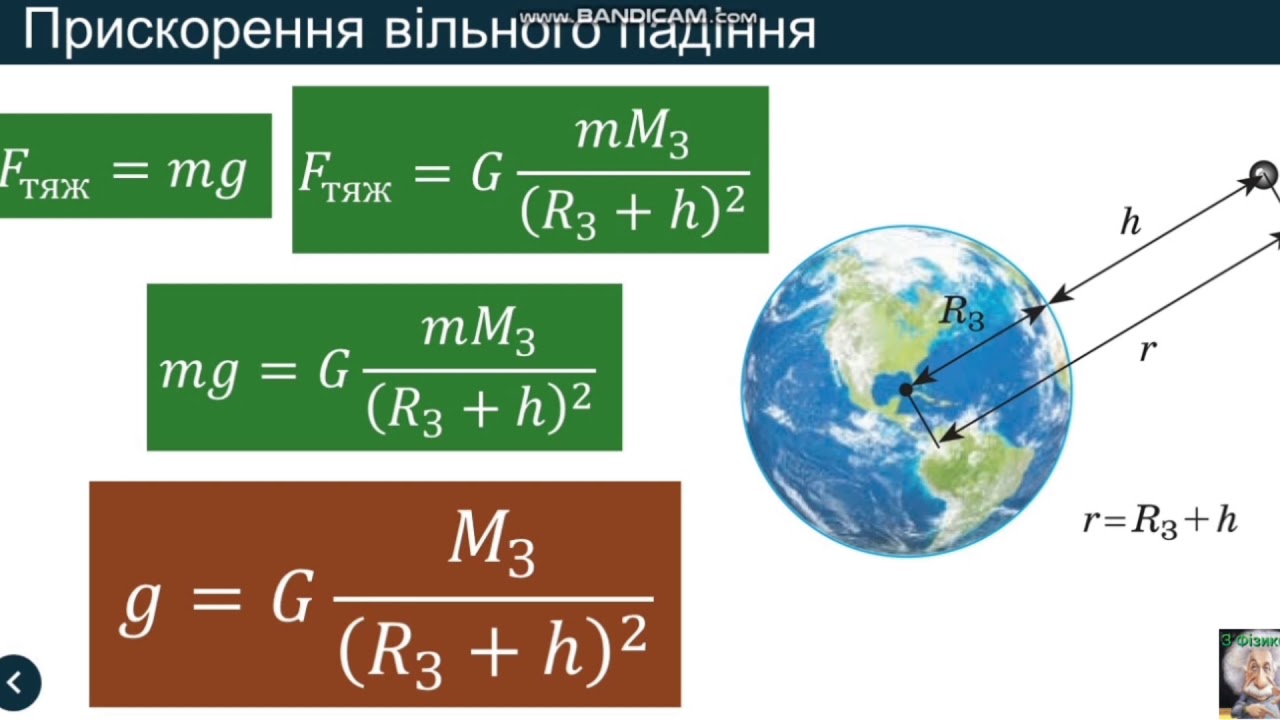 Прискорення вільного падіння

www.BANDICAM.com

$F_{тяж} = mg$

$F_{тяж} = G\frac{mM_З}{(R_З + h)^2}$

$mg = G\frac{mM_З}{(R_З + h)^2}$

$g = G\frac{M_З}{(R_З + h)^2}$

$h$

$R_З$

$r$

$r = R_З + h$

З Фізик